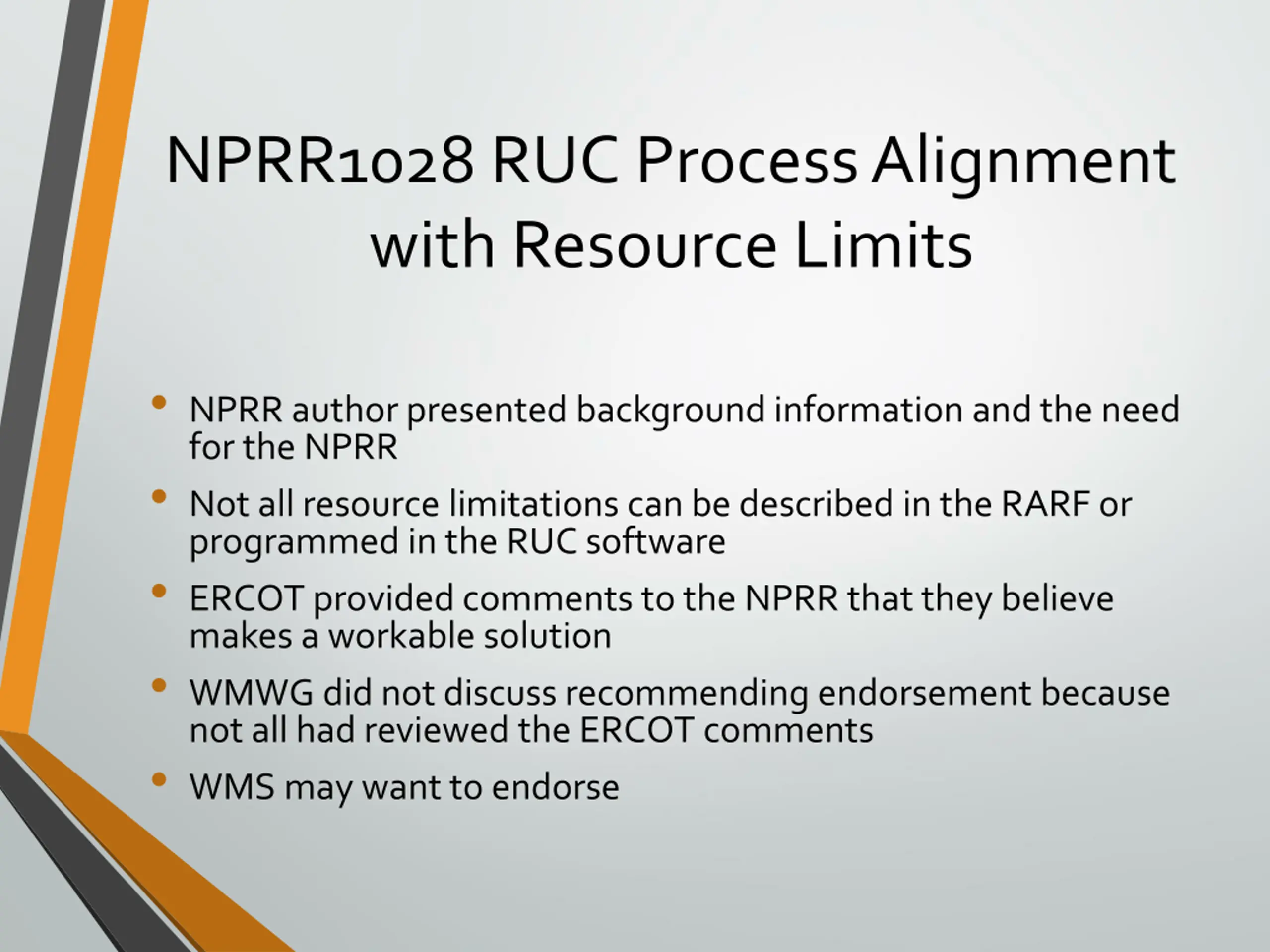 NPRR1028 RUC Process Alignment with Resource Limits

• NPRR author presented background information and the need for the NPRR
• Not all resource limitations can be described in the RARF or programmed in the RUC software
• ERCOT provided comments to the NPRR that they believe makes a workable solution
• WMWG did not discuss recommending endorsement because not all had reviewed the ERCOT comments
• WMS may want to endorse